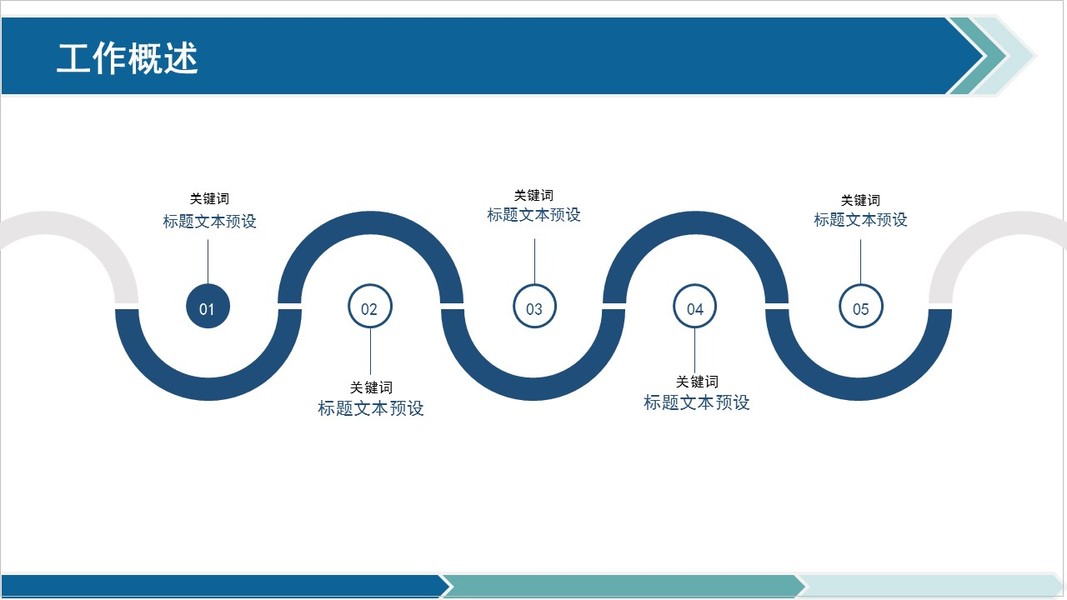 工作概述

关键词
标题文本预设

01

02

关键词
标题文本预设

关键词
标题文本预设

03

04

关键词
标题文本预设

关键词
标题文本预设

05